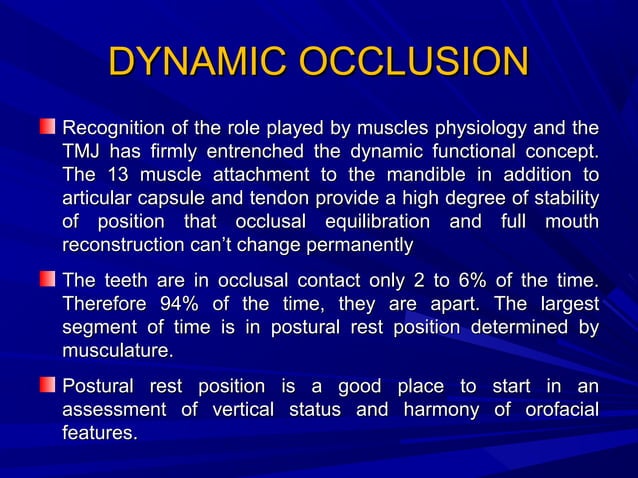 DYNAMIC OCCLUSION

Recognition of the role played by muscles physiology and the TMJ has firmly entrenched the dynamic functional concept. The 13 muscle attachment to the mandible in addition to articular capsule and tendon provide a high degree of stability of position that occlusal equilibration and full mouth reconstruction can't change permanently

The teeth are in occlusal contact only 2 to 6% of the time. Therefore 94% of the time, they are apart. The largest segment of time is in postural rest position determined by musculature.

Postural rest position is a good place to start in an assessment of vertical status and harmony of orofacial features.